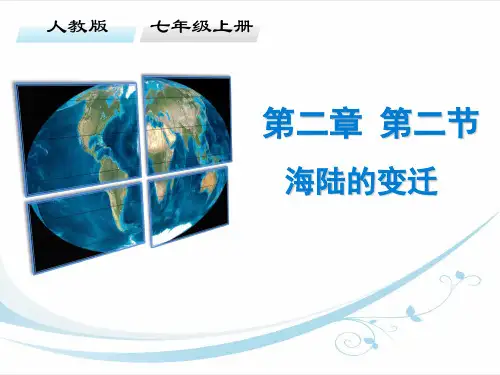 人教版　七年级上册

第二章　第二节

海陆的变迁